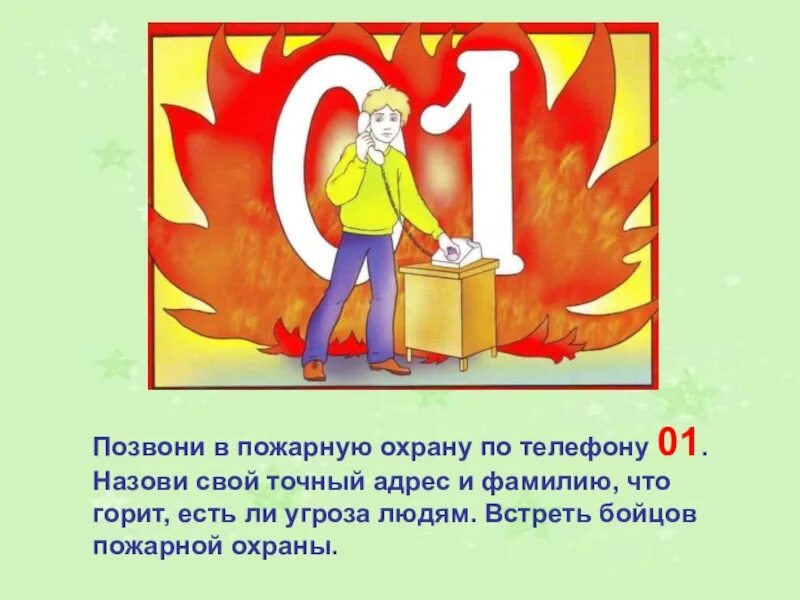 01

Позвони в пожарную охрану по телефону 01. Назови свой точный адрес и фамилию, что горит, есть ли угроза людям. Встреть бойцов пожарной охраны.